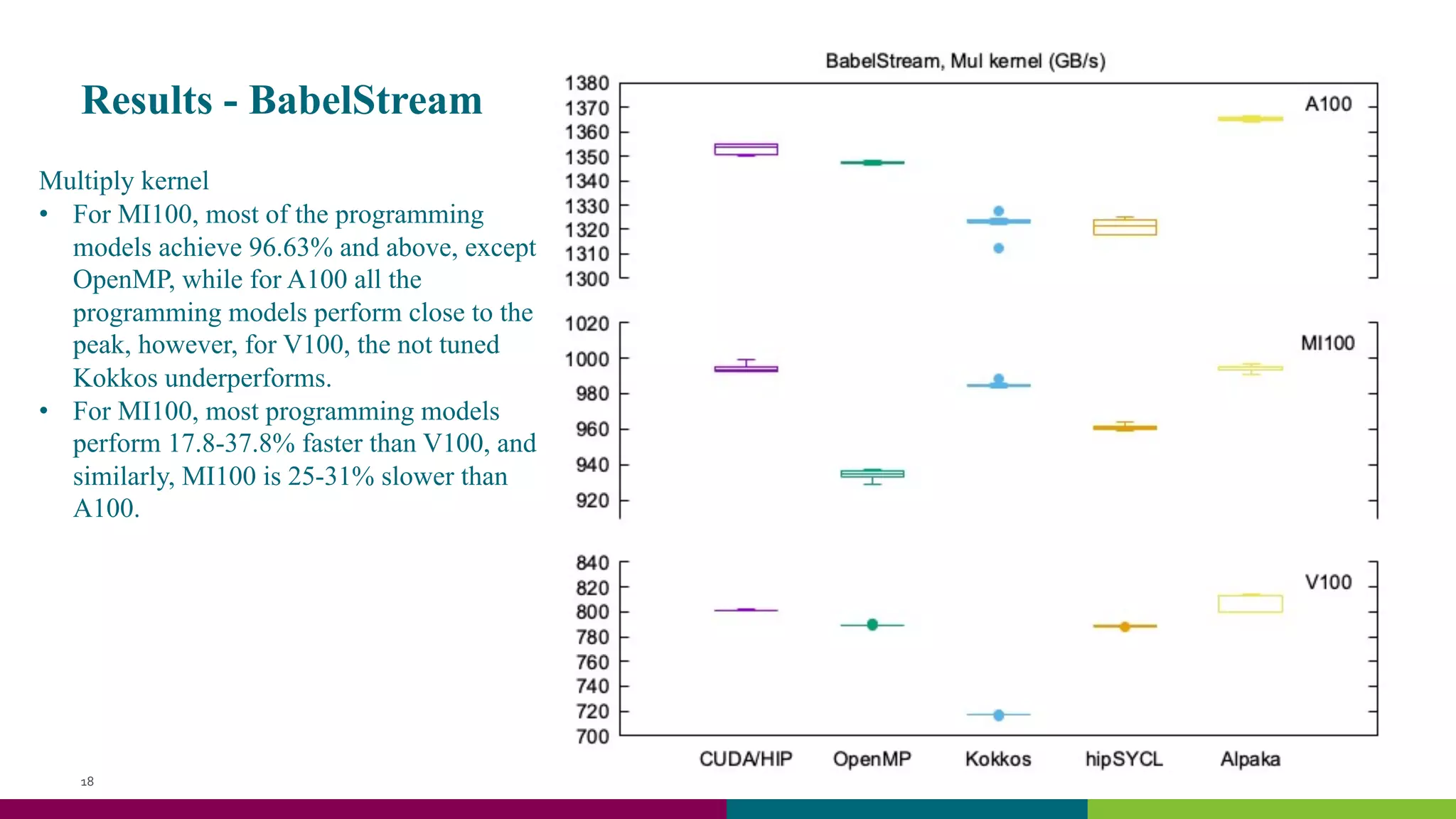 Results - BabelStream

Multiply kernel
• For MI100, most of the programming models achieve 96.63% and above, except OpenMP, while for A100 all the programming models perform close to the peak, however, for V100, the not tuned Kokkos underperforms.
• For MI100, most programming models perform 17.8-37.8% faster than V100, and similarly, MI100 is 25-31% slower than A100.

BabelStream, Mul kernel (GB/s)

1380
1370
1360
1350
1340
1330
1320
1310
1300

A100

1020
1000
980
960
940
920

MI100

840
820
800
780
760
740
720
700

V100

CUDA/HIP OpenMP Kokkos hipSYCL Alpaka

18